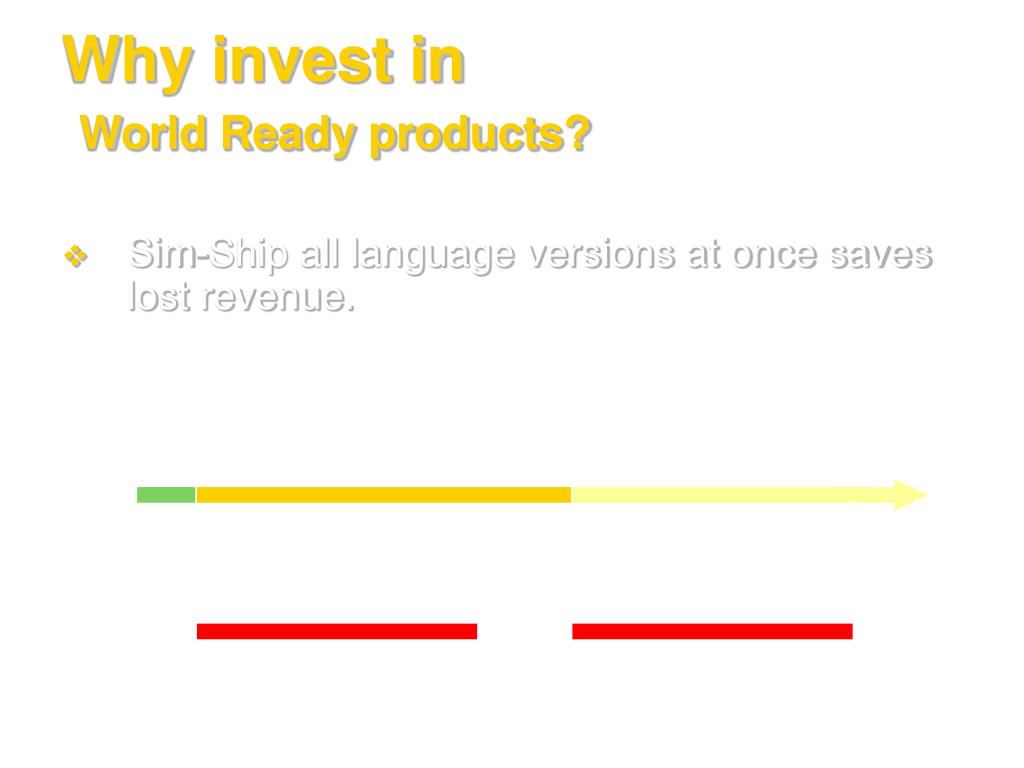 Why invest in
World Ready products?

❖ Sim-Ship all language versions at once saves lost revenue.